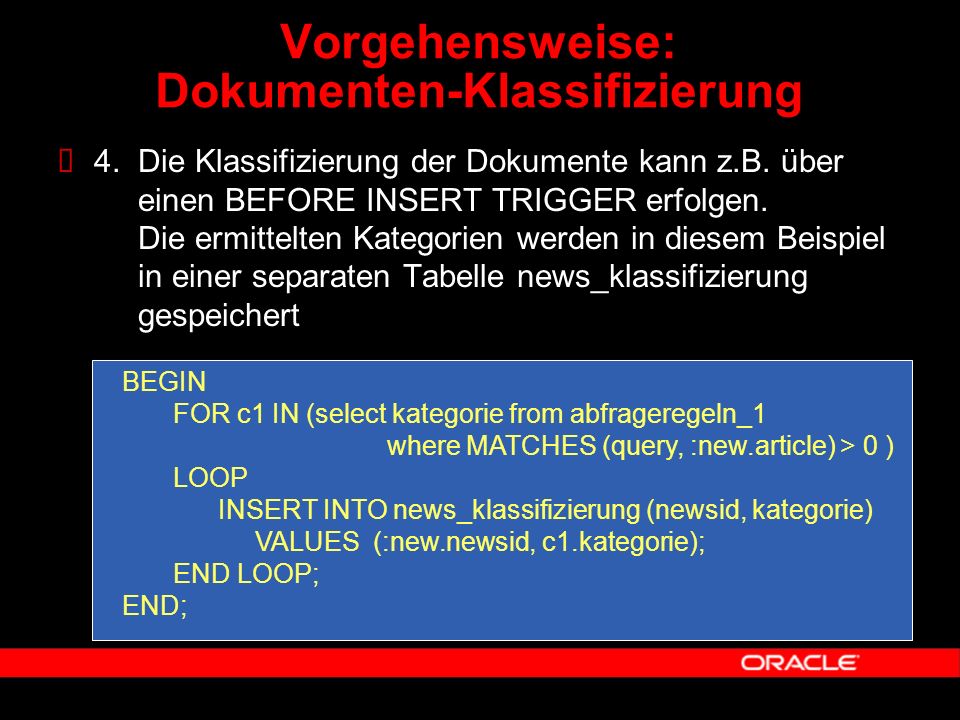 Vorgehensweise:
Dokumenten-Klassifizierung

4. Die Klassifizierung der Dokumente kann z.B. über einen BEFORE INSERT TRIGGER erfolgen.
Die ermittelten Kategorien werden in diesem Beispiel in einer separaten Tabelle news_klassifizierung gespeichert

BEGIN
FOR c1 IN (select kategorie from abfrageregeln_1
where MATCHES (query, :new.article) > 0 )
LOOP
INSERT INTO news_klassifizierung (newsid, kategorie)
VALUES (:new.newsid, c1.kategorie);
END LOOP;
END;

ORACLE